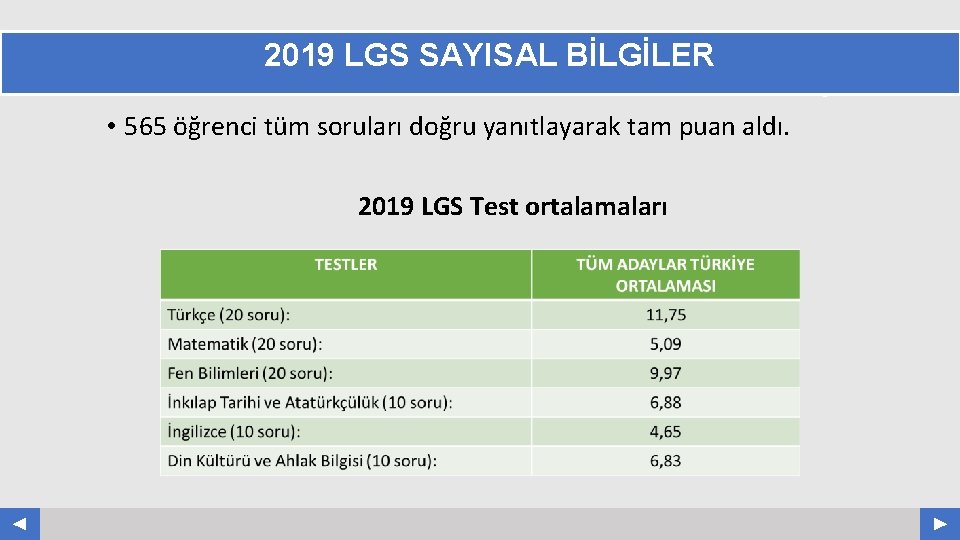 2019 LGS SAYISAL BİLGİLER

• 565 öğrenci tüm soruları doğru yanıtlayarak tam puan aldı.

2019 LGS Test ortalamaları

| TESTLER | TÜM ADAYLAR TÜRKİYE ORTALAMASI |
|---|---|
| Türkçe (20 soru): | 11,75 |
| Matematik (20 soru): | 5,09 |
| Fen Bilimleri (20 soru): | 9,97 |
| İnkılap Tarihi ve Atatürkçülük (10 soru): | 6,88 |
| İngilizce (10 soru): | 4,65 |
| Din Kültürü ve Ahlak Bilgisi (10 soru): | 6,83 |